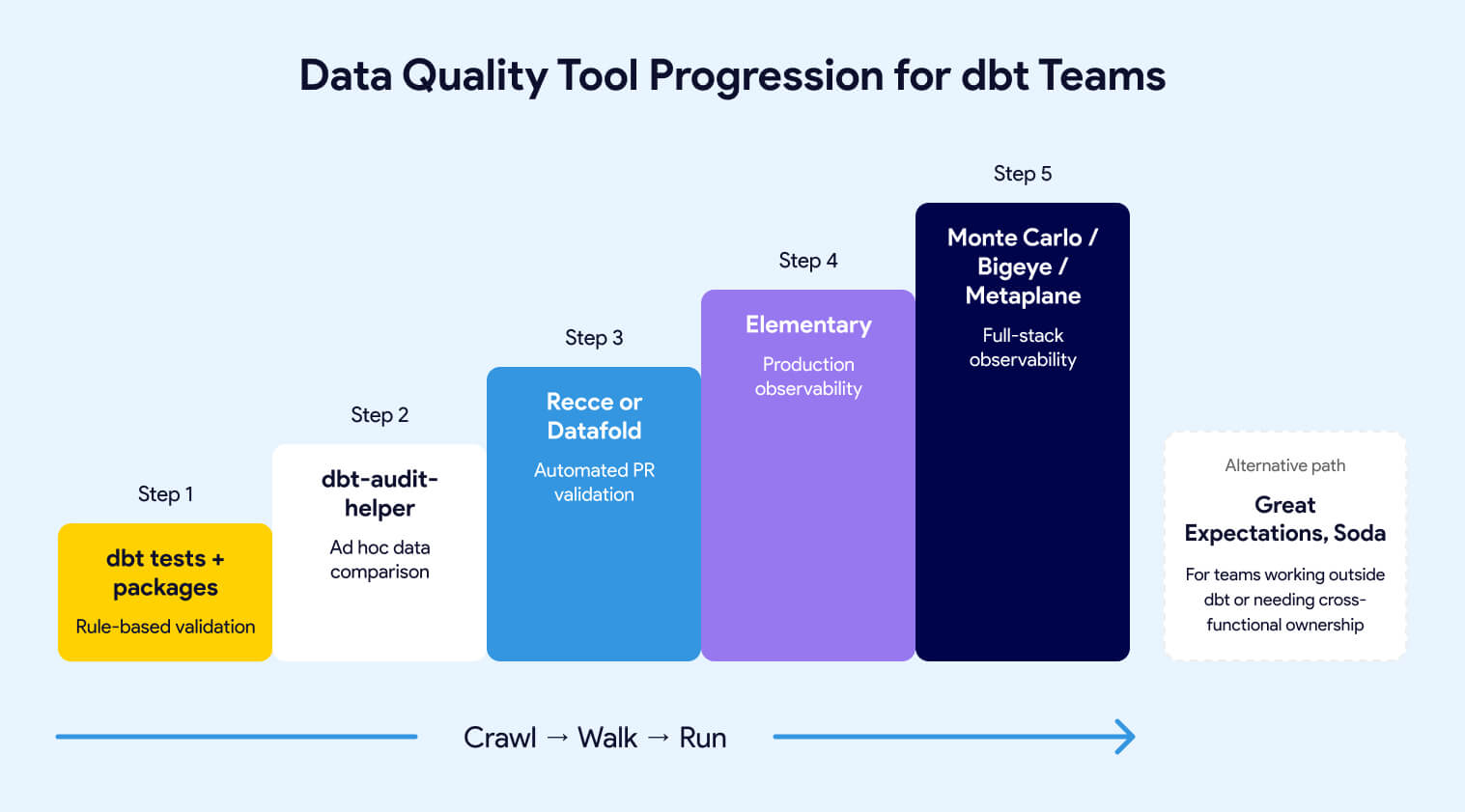 Data Quality Tool Progression for dbt Teams

Step 1
dbt tests + packages
Rule-based validation

Step 2
dbt-audit-helper
Ad hoc data comparison

Step 3
Recce or Datafold
Automated PR validation

Step 4
Elementary
Production observability

Step 5
Monte Carlo / Bigeye / Metaplane
Full-stack observability

Alternative path
Great Expectations, Soda
For teams working outside dbt or needing cross-functional ownership

Crawl → Walk → Run